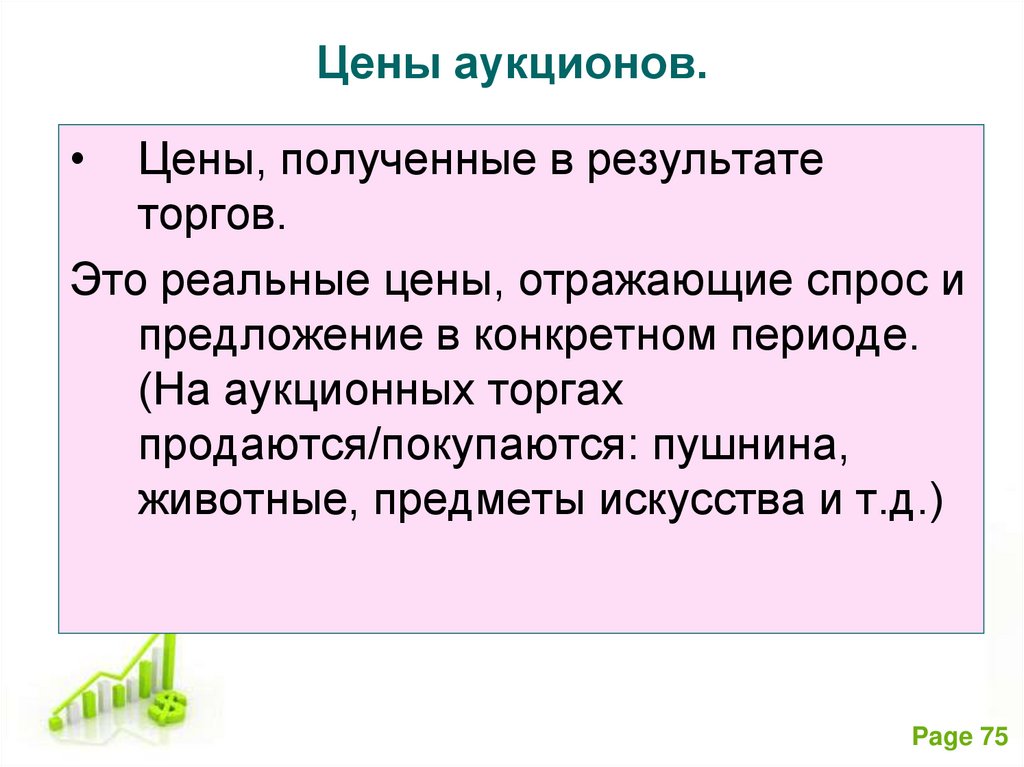 Цены аукционов.

• Цены, полученные в результате торгов.

Это реальные цены, отражающие спрос и предложение в конкретном периоде. (На аукционных торгах продаются/покупаются: пушнина, животные, предметы искусства и т.д.)

Page 75